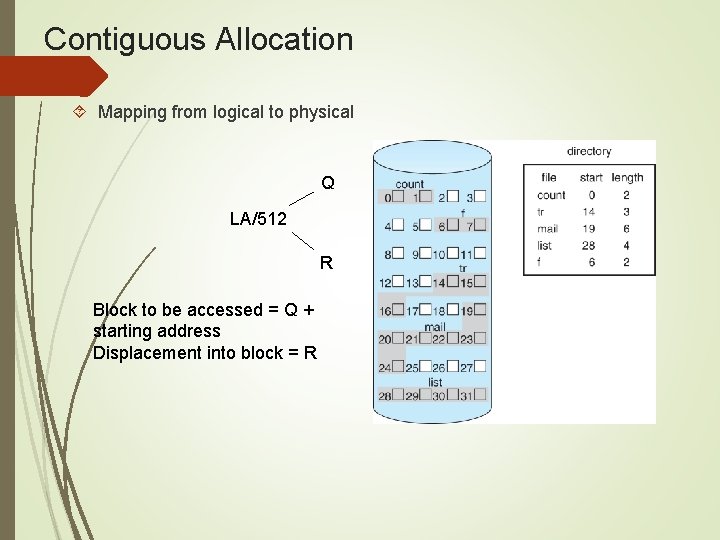 Contiguous Allocation

Mapping from logical to physical

Q

LA/512

R

Block to be accessed = Q + starting address
Displacement into block = R

count
0 1 2 3
f
4 5 6 7
8 9 10 11
tr
12 13 14 15
16 17 18 19
mail
20 21 22 23
24 25 26 27
list
28 29 30 31

directory

| file | start | length |
|---|---|---|
| count | 0 | 2 |
| tr | 14 | 3 |
| mail | 19 | 6 |
| list | 28 | 4 |
| f | 6 | 2 |